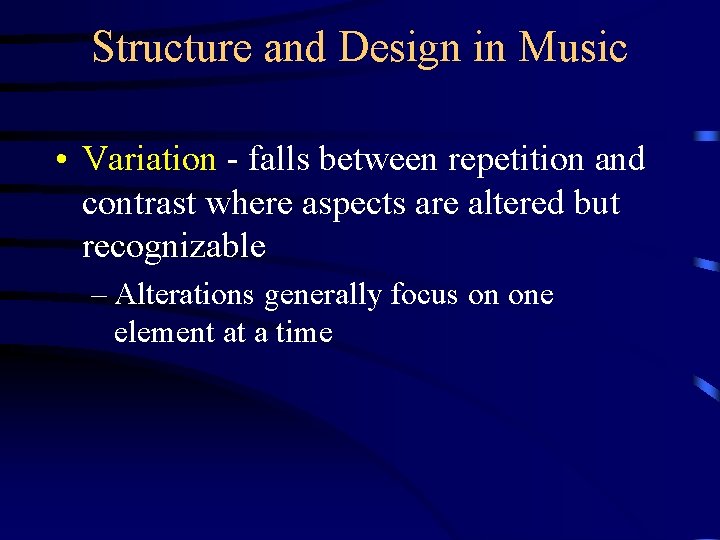 Structure and Design in Music

• Variation - falls between repetition and contrast where aspects are altered but recognizable

– Alterations generally focus on one element at a time